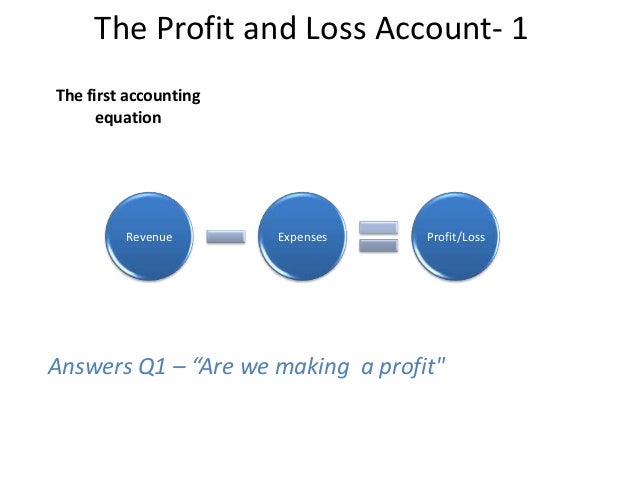 The Profit and Loss Account- 1

The first accounting equation

Revenue

Expenses

Profit/Loss

Answers Q1 – “Are we making a profit"